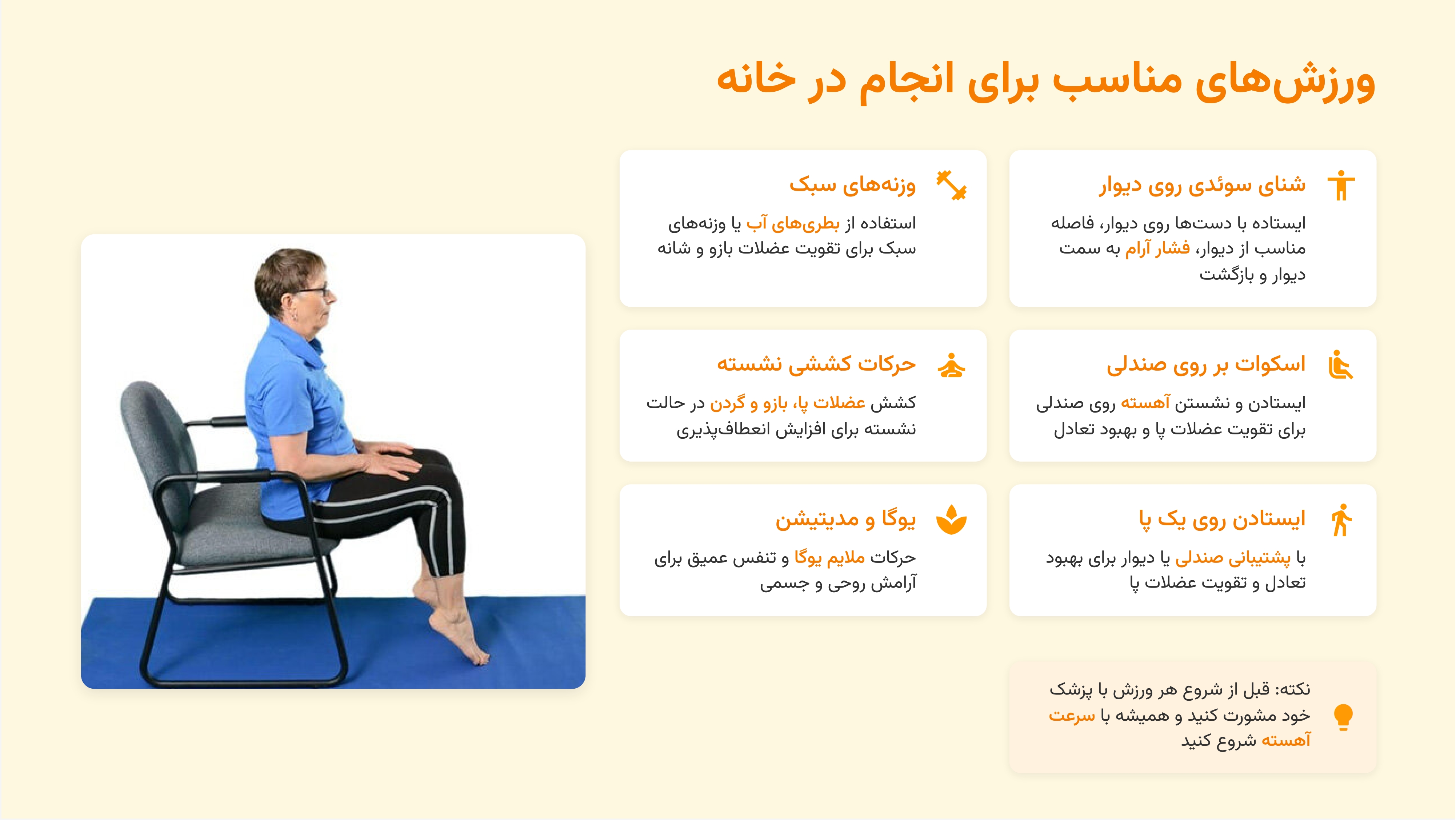 ورزش‌های مناسب برای انجام در خانه

شنای سوئدی روی دیوار

ایستاده با دست‌ها روی دیوار، فاصله مناسب از دیوار، فشار آرام به سمت دیوار و بازگشت

وزنه‌های سبک

استفاده از بطری‌های آب یا وزنه‌های سبک برای تقویت عضلات بازو و شانه

اسکوات بر روی صندلی

ایستادن و نشستن آهسته روی صندلی برای تقویت عضلات پا و بهبود تعادل

حرکات کششی نشسته

کشش عضلات پا، بازو و گردن در حالت نشسته برای افزایش انعطاف‌پذیری

ایستادن روی یک پا

با پشتیبانی صندلی یا دیوار برای بهبود تعادل و تقویت عضلات پا

یوگا و مدیتیشن

حرکات ملایم یوگا و تنفس عمیق برای آرامش روحی و جسمی

نکته: قبل از شروع هر ورزش با پزشک خود مشورت کنید و همیشه با سرعت آهسته شروع کنید